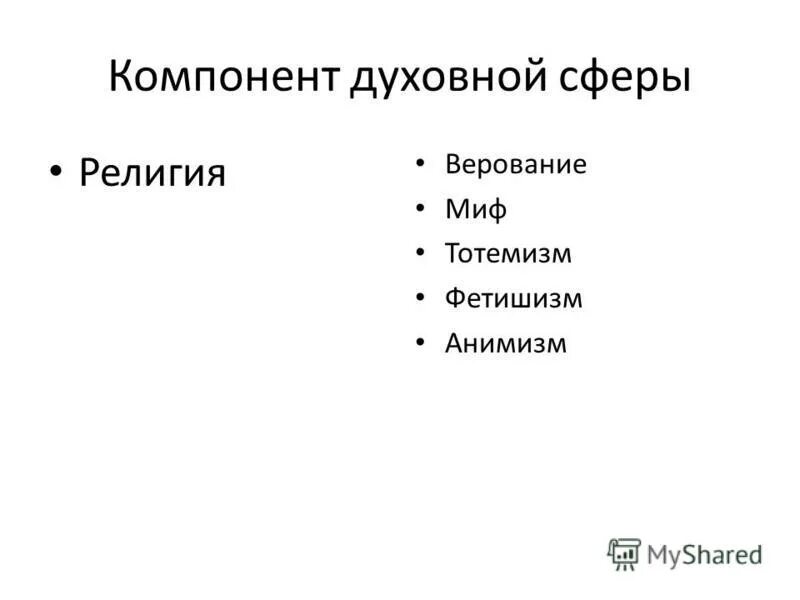 Компонент духовной сферы

• Религия

• Верование
• Миф
• Тотемизм
• Фетишизм
• Анимизм

MyShared